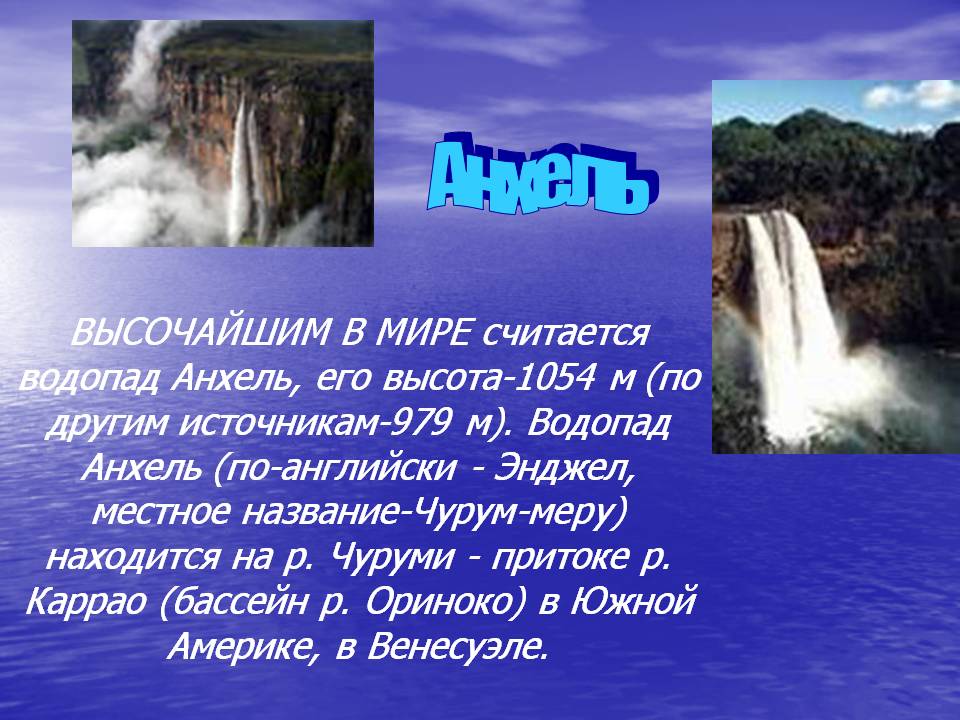 Анхель

ВЫСОЧАЙШИМ В МИРЕ считается водопад Анхель, его высота-1054 м (по другим источникам-979 м). Водопад Анхель (по-английски - Энджел, местное название-Чурум-меру) находится на р. Чуруми - притоке р. Каррао (бассейн р. Ориноко) в Южной Америке, в Венесуэле.